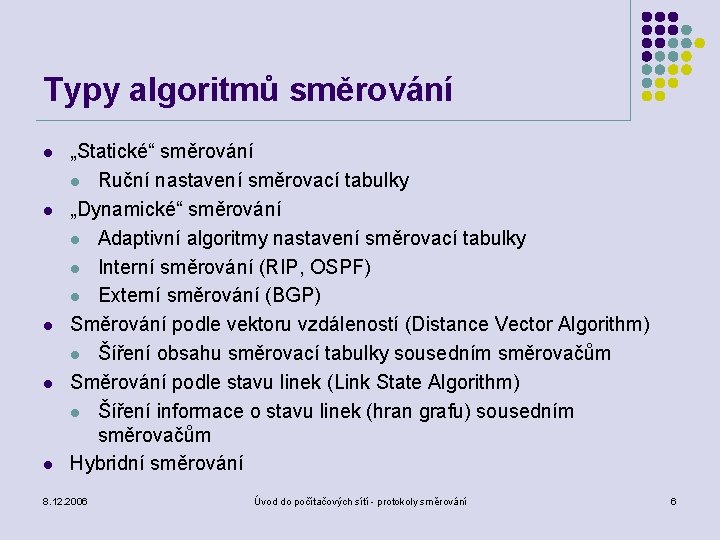 Typy algoritmů směrování

- „Statické“ směrování
  - Ruční nastavení směrovací tabulky
- „Dynamické“ směrování
  - Adaptivní algoritmy nastavení směrovací tabulky
  - Interní směrování (RIP, OSPF)
  - Externí směrování (BGP)
- Směrování podle vektoru vzdáleností (Distance Vector Algorithm)
  - Šíření obsahu směrovací tabulky sousedním směrovačům
- Směrování podle stavu linek (Link State Algorithm)
  - Šíření informace o stavu linek (hran grafu) sousedním směrovačům
- Hybridní směrování

8.12.2006 Úvod do počítačových sítí - protokoly směrování 6